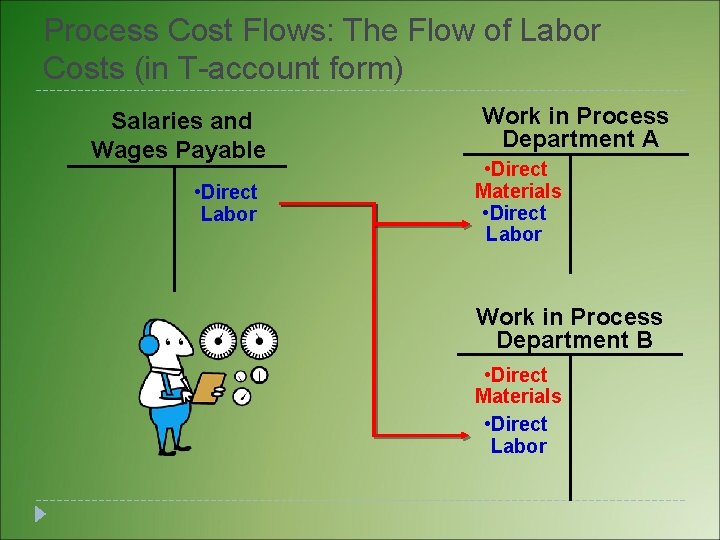 Process Cost Flows: The Flow of Labor Costs (in T-account form)

Salaries and Wages Payable

•Direct Labor

Work in Process Department A

•Direct Materials
•Direct Labor

Work in Process Department B

•Direct Materials
•Direct Labor